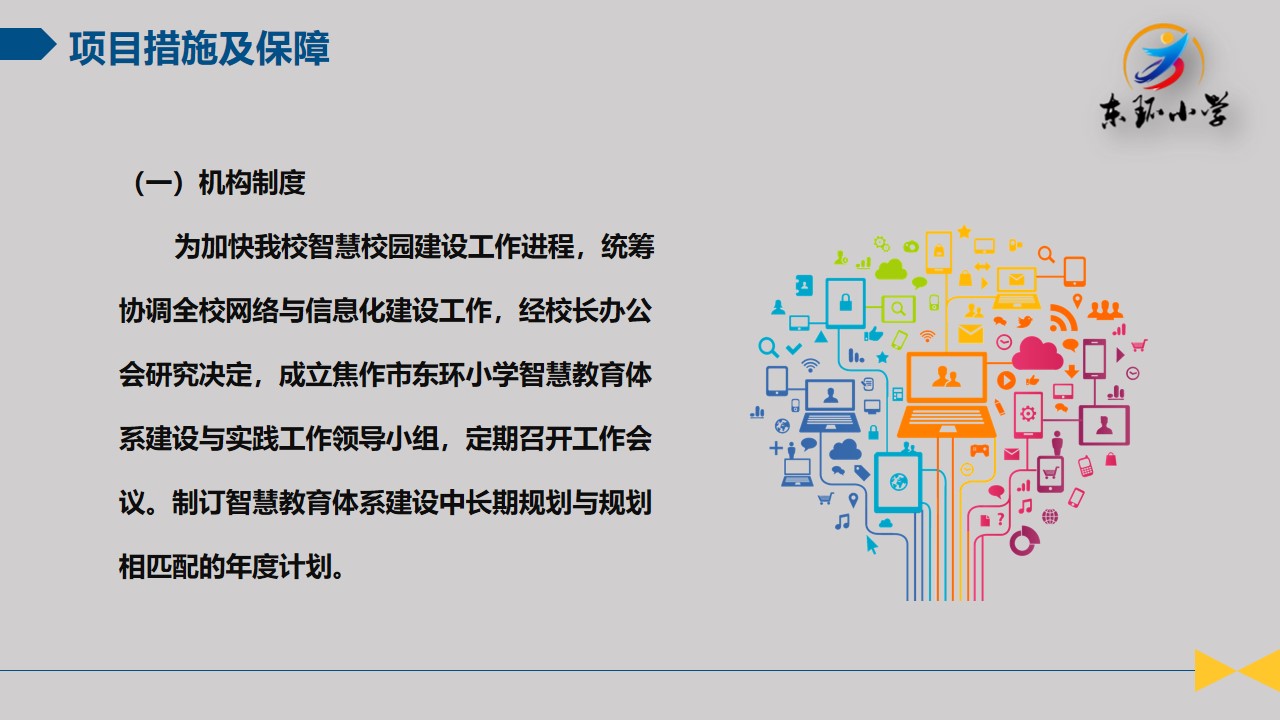 项目措施及保障

东环小学

（一）机构制度

为加快我校智慧校园建设工作进程，统筹协调全校网络与信息化建设工作，经校长办公会研究决定，成立焦作市东环小学智慧教育体系建设与实践工作领导小组，定期召开工作会议。制订智慧教育体系建设中长期规划与规划相匹配的年度计划。